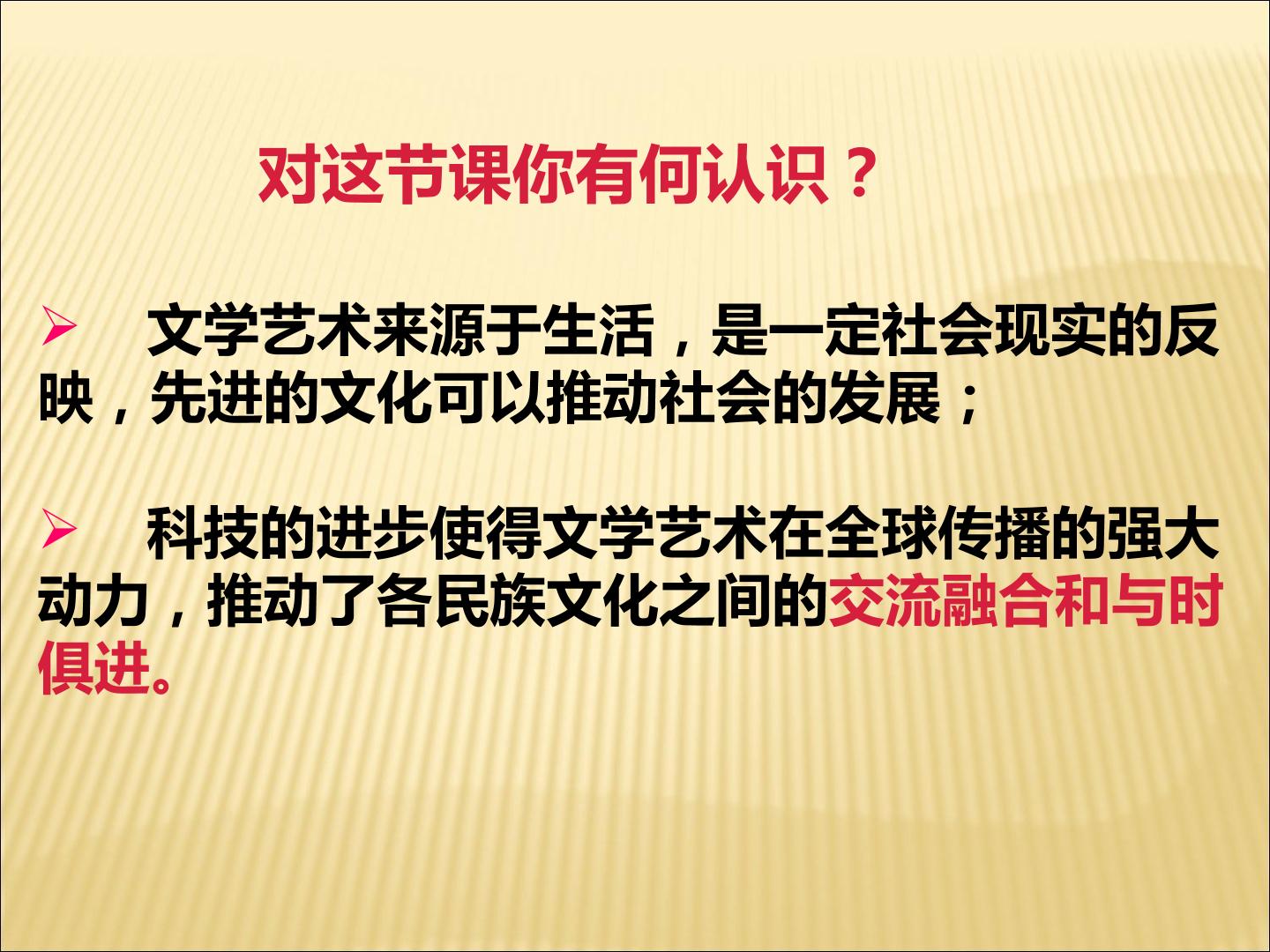 对这节课你有何认识？

➢ 文学艺术来源于生活，是一定社会现实的反映，先进的文化可以推动社会的发展；

➢ 科技的进步使得文学艺术在全球传播的强大动力，推动了各民族文化之间的交流融合和与时俱进。